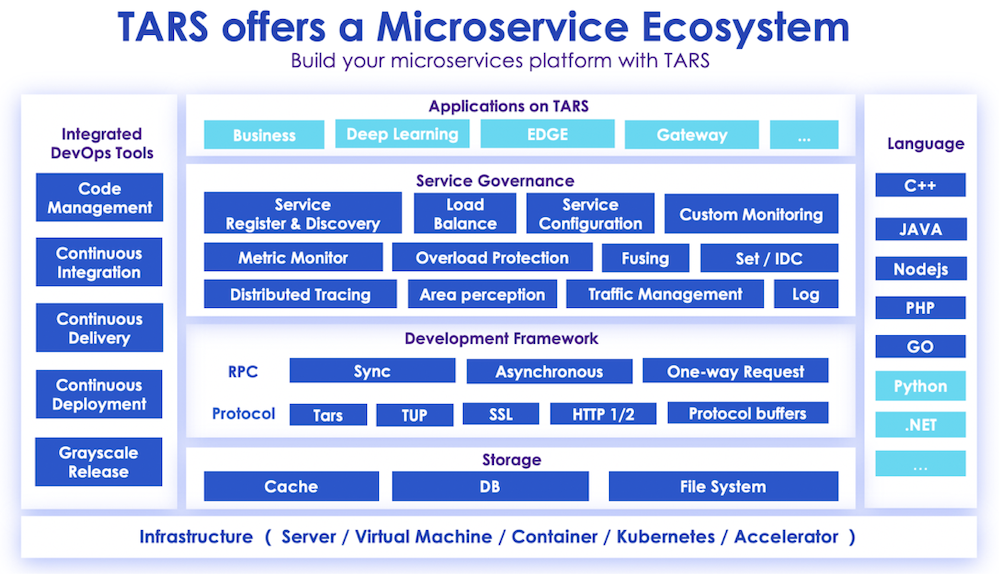 TARS offers a Microservice Ecosystem

Build your microservices platform with TARS

Integrated DevOps Tools

Code Management

Continuous Integration

Continuous Delivery

Continuous Deployment

Grayscale Release

Applications on TARS

Business

Deep Learning

EDGE

Gateway

...

Service Governance

Service Register & Discovery

Load Balance

Service Configuration

Custom Monitoring

Metric Monitor

Overload Protection

Fusing

Set / IDC

Distributed Tracing

Area perception

Traffic Management

Log

Development Framework

RPC

Sync

Asynchronous

One-way Request

Protocol

Tars

TUP

SSL

HTTP 1/2

Protocol buffers

Storage

Cache

DB

File System

Language

C++

JAVA

Nodejs

PHP

GO

Python

.NET

...

Infrastructure ( Server / Virtual Machine / Container / Kubernetes / Accelerator )